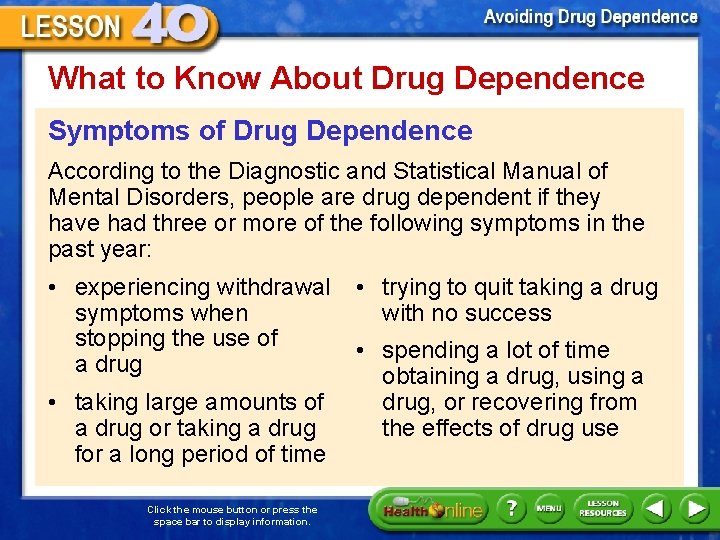 LESSON 40

Avoiding Drug Dependence

What to Know About Drug Dependence

Symptoms of Drug Dependence

According to the Diagnostic and Statistical Manual of Mental Disorders, people are drug dependent if they have had three or more of the following symptoms in the past year:

• experiencing withdrawal symptoms when stopping the use of a drug

• taking large amounts of a drug or taking a drug for a long period of time

• trying to quit taking a drug with no success

• spending a lot of time obtaining a drug, using a drug, or recovering from the effects of drug use

Click the mouse button or press the space bar to display information.

Health Online

?

MENU

LESSON RESOURCES